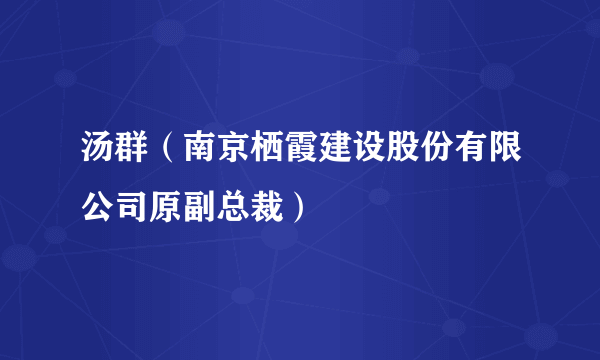 汤群（南京栖霞建设股份有限公司原副总裁）